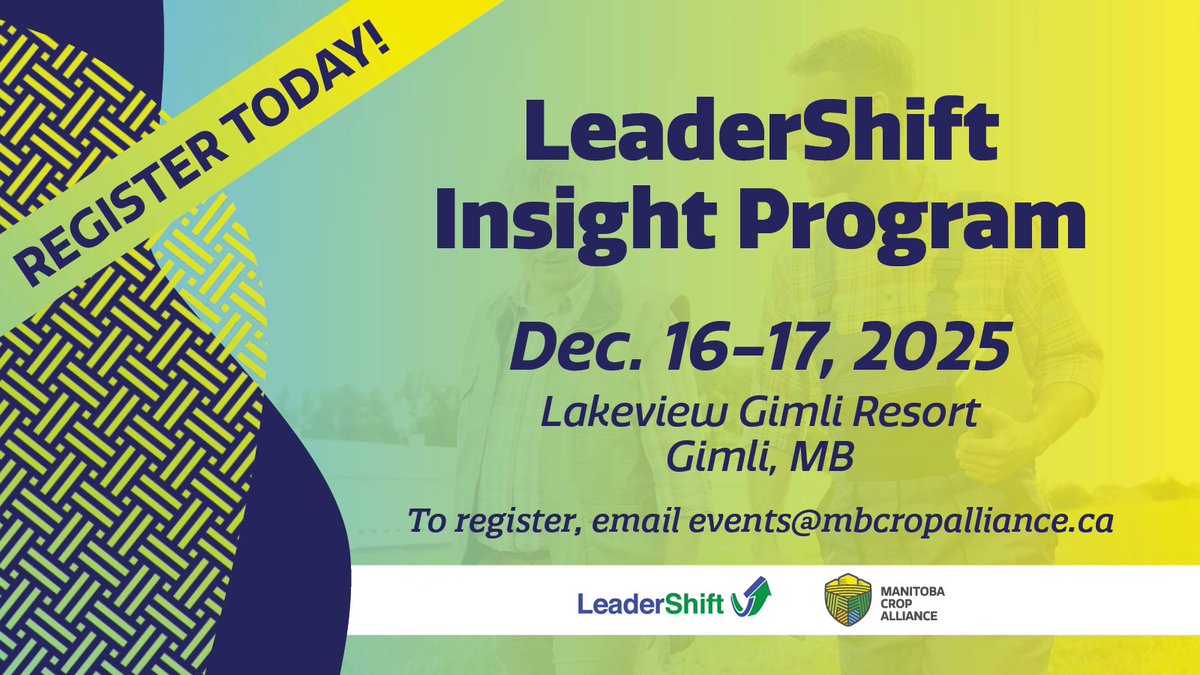 REGISTER TODAY!

LeaderShift Insight Program

Dec. 16–17, 2025

Lakeview Gimli Resort
Gimli, MB

To register, email events@mbcropalliance.ca

LeaderShift

MANITOBA CROP ALLIANCE